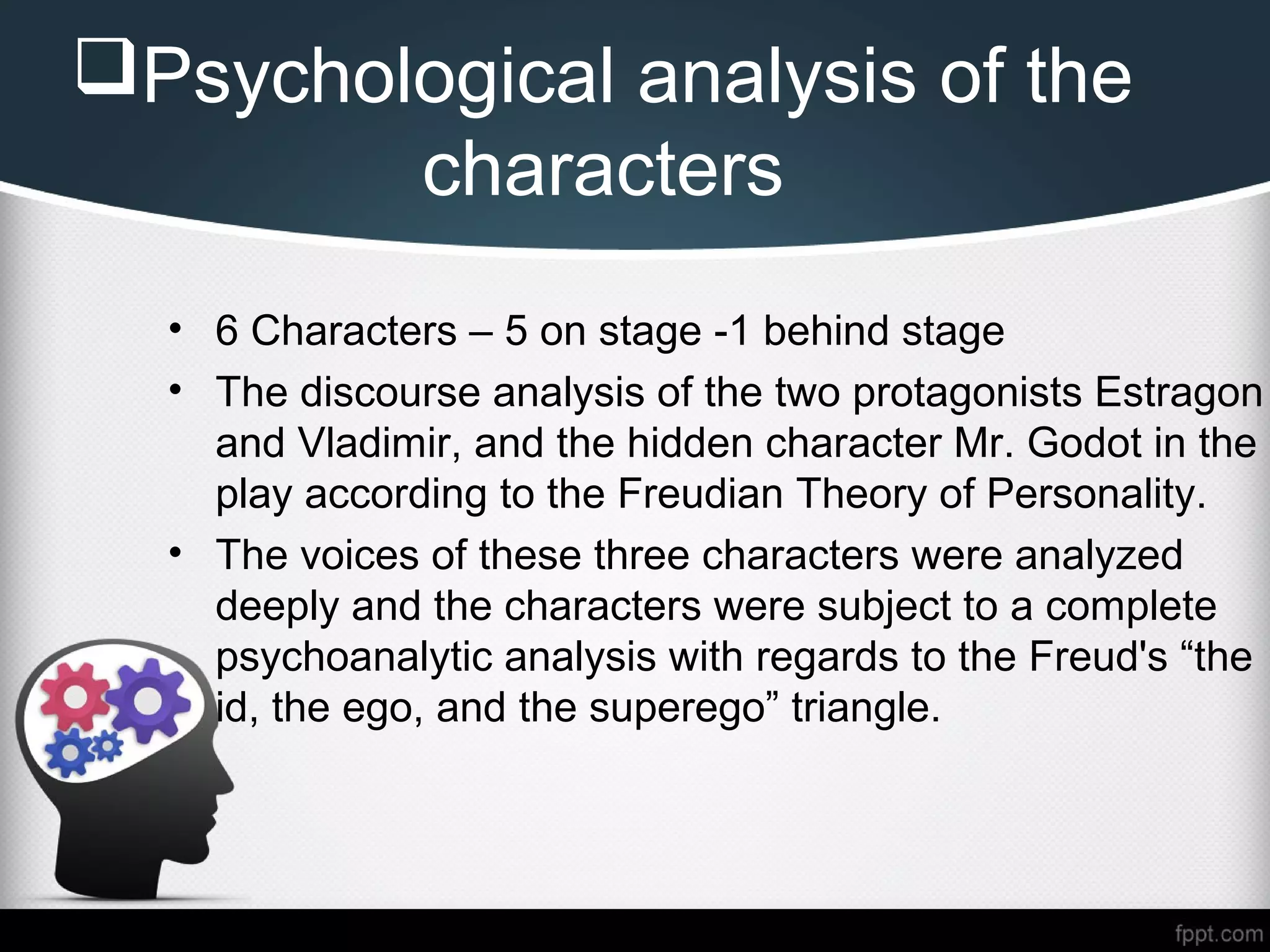 ❑Psychological analysis of the characters

• 6 Characters – 5 on stage -1 behind stage
• The discourse analysis of the two protagonists Estragon and Vladimir, and the hidden character Mr. Godot in the play according to the Freudian Theory of Personality.
• The voices of these three characters were analyzed deeply and the characters were subject to a complete psychoanalytic analysis with regards to the Freud's “the id, the ego, and the superego” triangle.

fppt.com